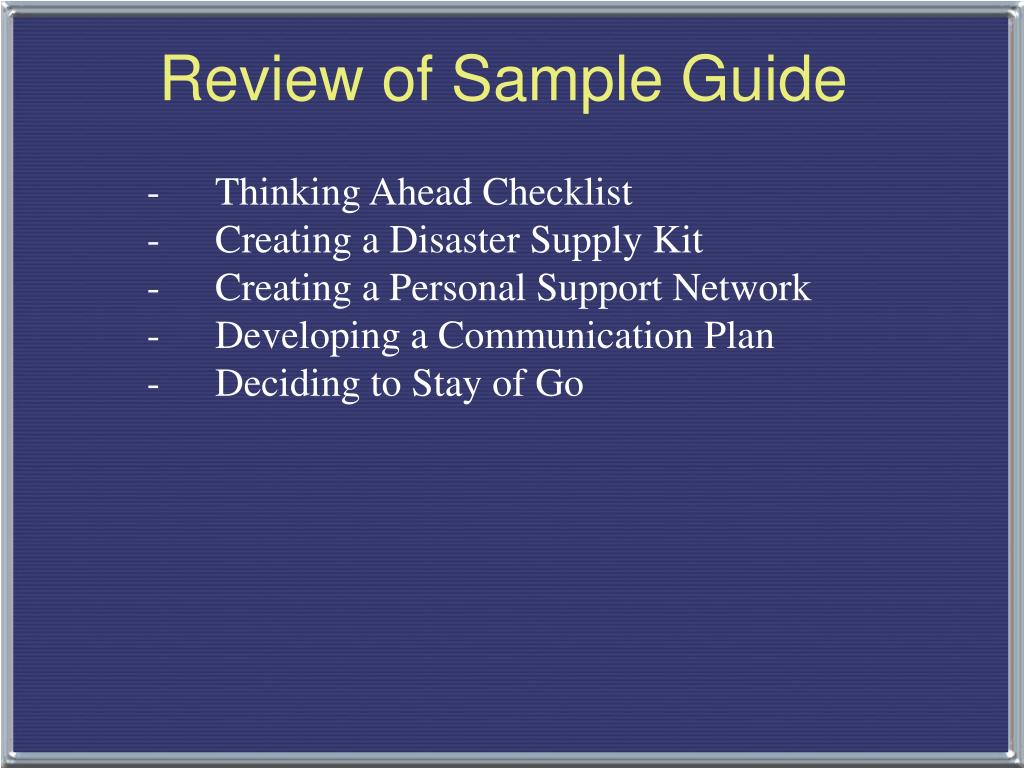 Review of Sample Guide

- Thinking Ahead Checklist
- Creating a Disaster Supply Kit
- Creating a Personal Support Network
- Developing a Communication Plan
- Deciding to Stay of Go